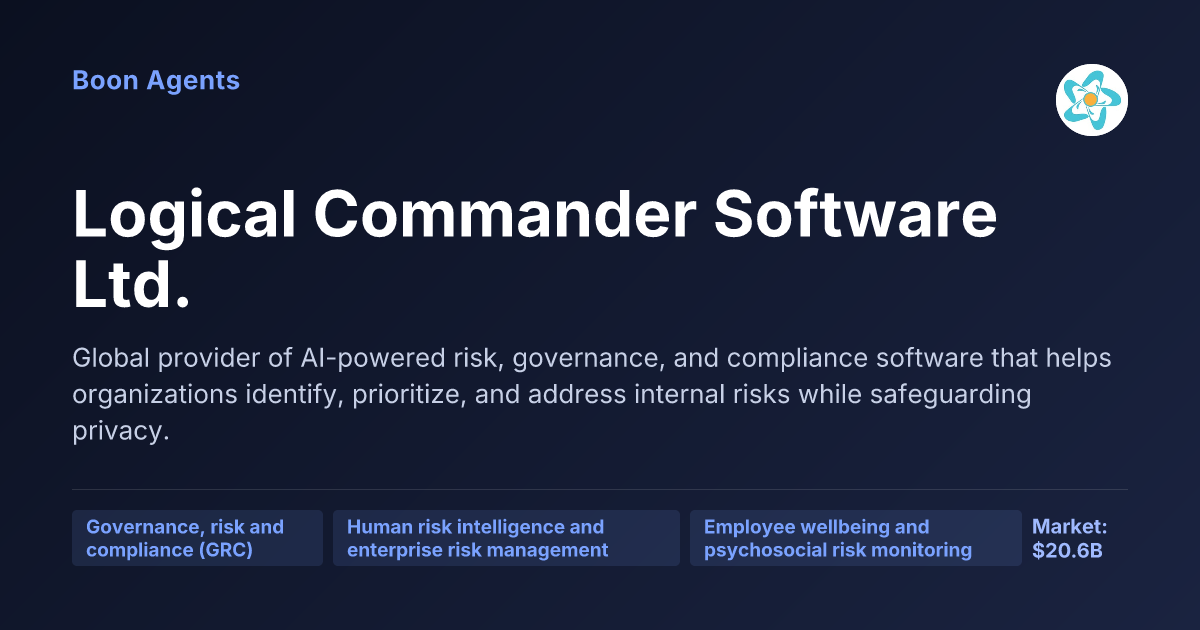 Boon Agents

Logical Commander Software Ltd.

Global provider of AI-powered risk, governance, and compliance software that helps organizations identify, prioritize, and address internal risks while safeguarding privacy.

Governance, risk and compliance (GRC)

Human risk intelligence and enterprise risk management

Employee wellbeing and psychosocial risk monitoring

Market: $20.6B